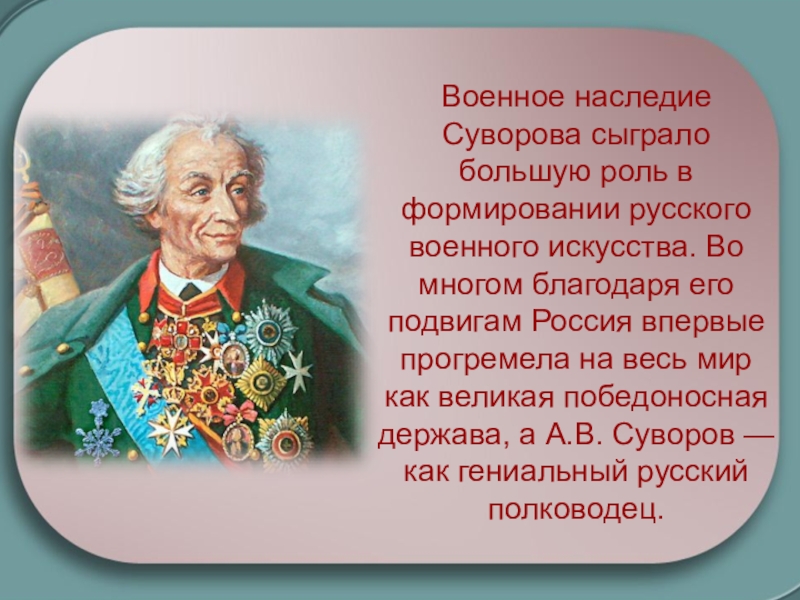 Военное наследие Суворова сыграло большую роль в формировании русского военного искусства. Во многом благодаря его подвигам Россия впервые прогремела на весь мир как великая победоносная держава, а А.В. Суворов — как гениальный русский полководец.